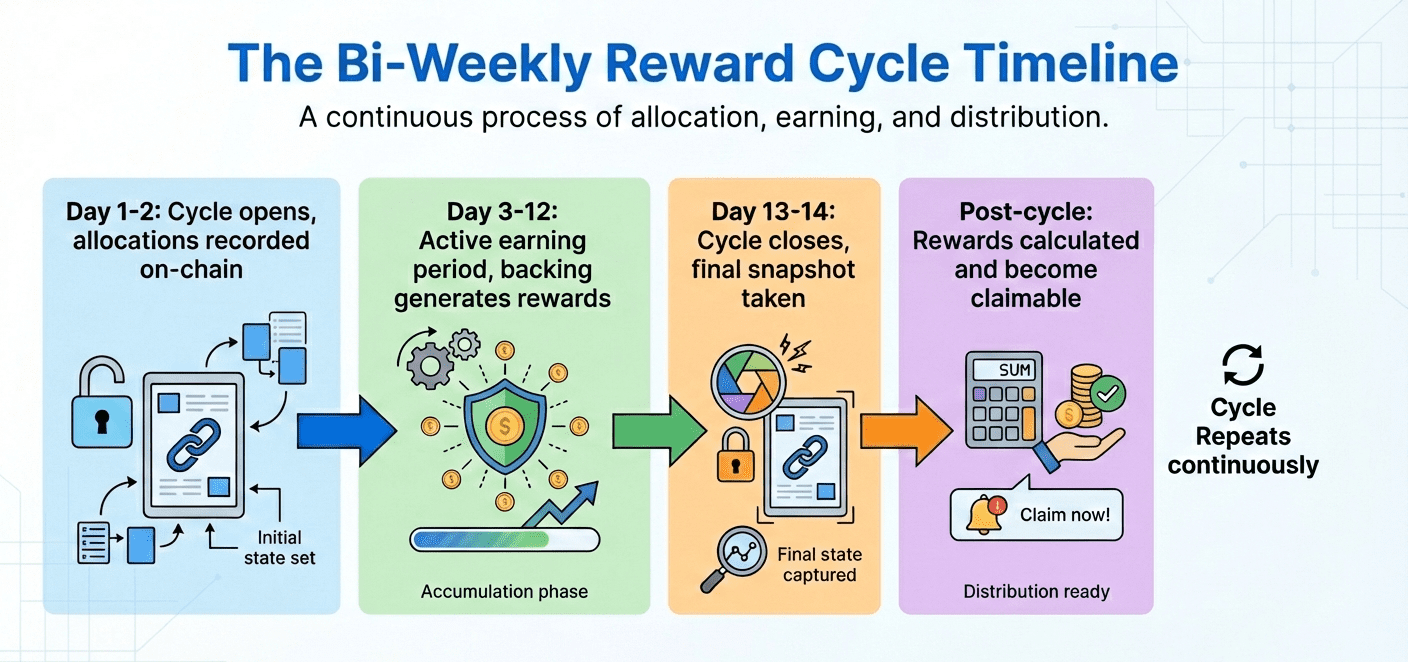 The Bi-Weekly Reward Cycle Timeline

A continuous process of allocation, earning, and distribution.

Day 1-2: Cycle opens, allocations recorded on-chain

Initial state set

Day 3-12: Active earning period, backing generates rewards

Accumulation phase

Day 13-14: Cycle closes, final snapshot taken

Final state captured

Post-cycle: Rewards calculated and become claimable

SUM

Claim now!

Distribution ready

Cycle Repeats continuously